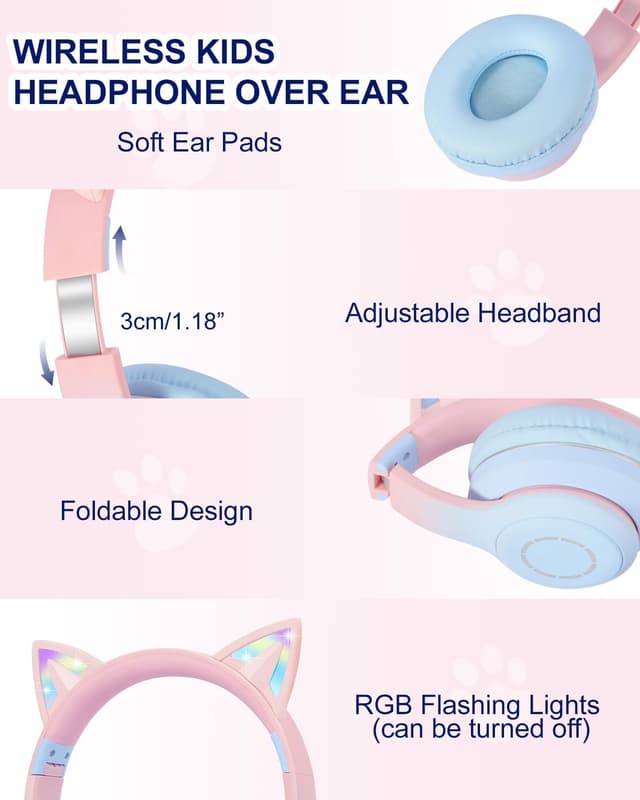 WIRELESS KIDS HEADPHONE OVER EAR

Soft Ear Pads

3cm/1.18”

Adjustable Headband

Foldable Design

RGB Flashing Lights (can be turned off)